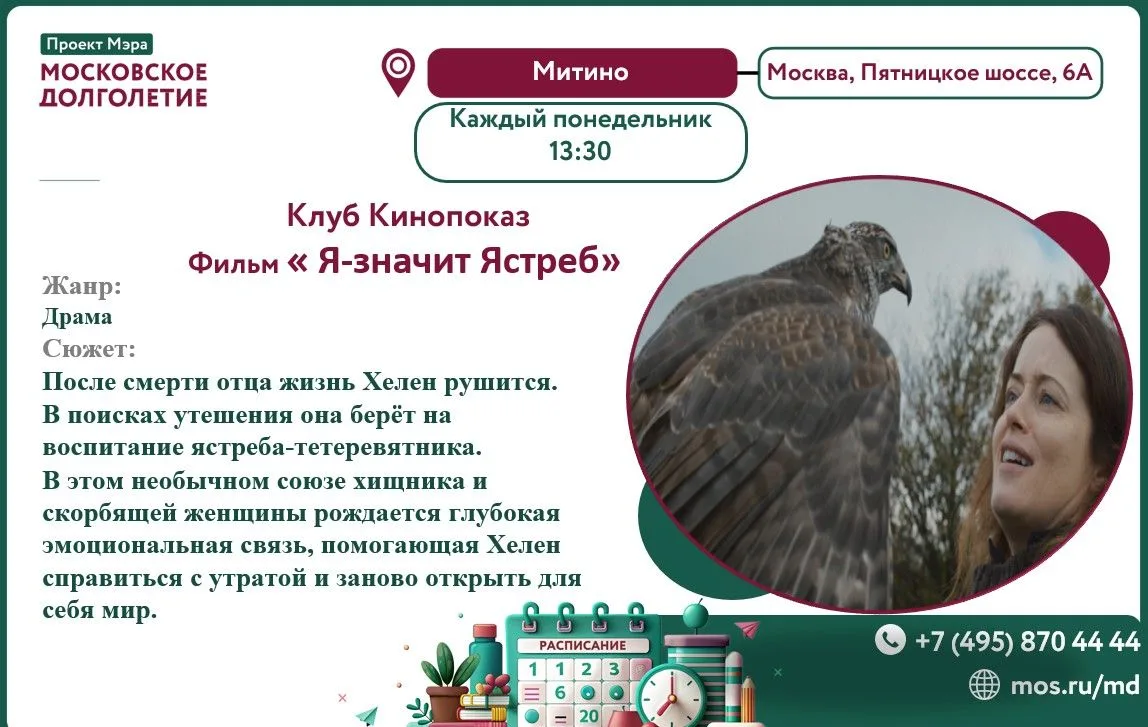 Проект Мэра
МОСКОВСКОЕ ДОЛГОЛЕТИЕ

Митино

Москва, Пятницкое шоссе, 6А

Каждый понедельник
13:30

Клуб Кинопоказ
Фильм « Я-значит Ястреб»

Жанр:
Драма
Сюжет:
После смерти отца жизнь Хелен рушится. В поисках утешения она берёт на воспитание ястреба-тетеревятника. В этом необычном союзе хищника и скорбящей женщины рождается глубокая эмоциональная связь, помогающая Хелен справиться с утратой и заново открыть для себя мир.

РАСПИСАНИЕ
1 2 3
6
20

+7 (495) 870 44 44
mos.ru/md